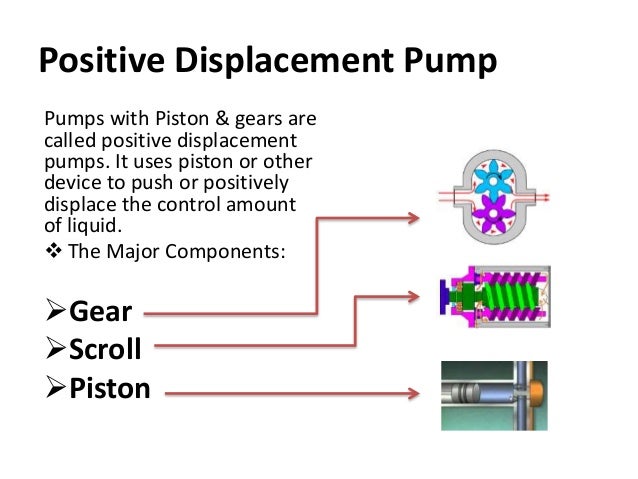 Positive Displacement Pump

Pumps with Piston & gears are called positive displacement pumps. It uses piston or other device to push or positively displace the control amount of liquid.

❖ The Major Components:

➢Gear
➢Scroll
➢Piston